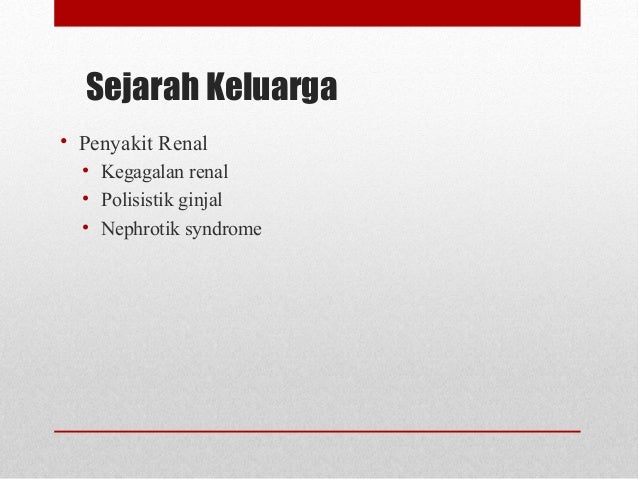 Sejarah Keluarga

• Penyakit Renal
  • Kegagalan renal
  • Polisistik ginjal
  • Nephrotik syndrome